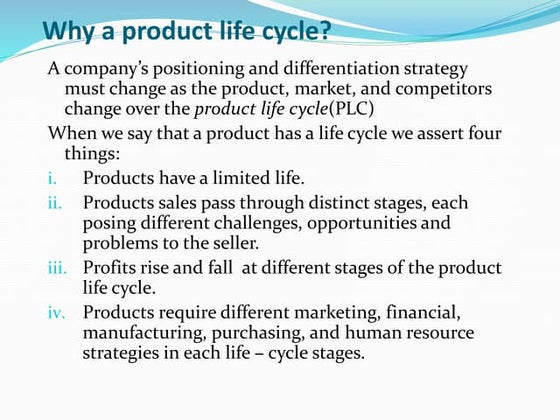 Why a product life cycle?

A company's positioning and differentiation strategy must change as the product, market, and competitors change over the product life cycle(PLC)

When we say that a product has a life cycle we assert four things:

i. Products have a limited life.

ii. Products sales pass through distinct stages, each posing different challenges, opportunities and problems to the seller.

iii. Profits rise and fall  at different stages of the product life cycle.

iv. Products require different marketing, financial, manufacturing, purchasing, and human resource strategies in each life – cycle stages.